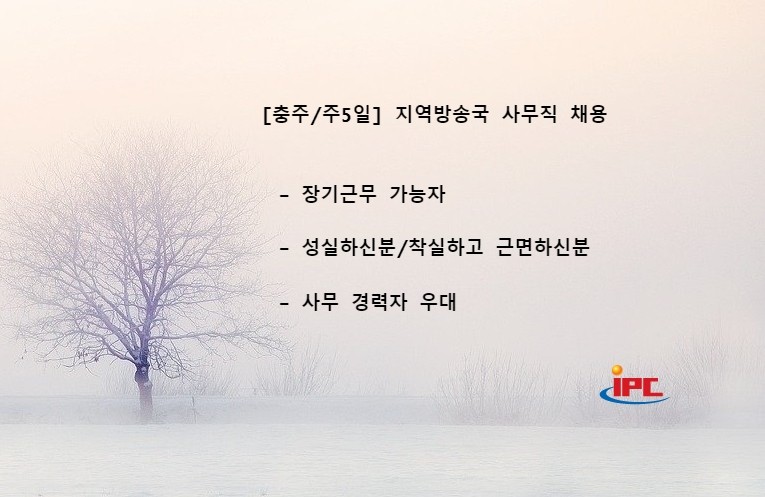 [충주/주5일] 지역방송국 사무직 채용

- 장기근무 가능자

- 성실하신분/착실하고 근면하신분

- 사무 경력자 우대

iPC